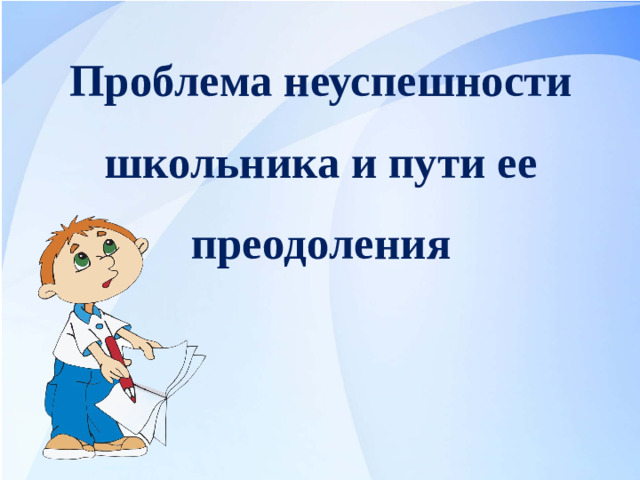 Проблема неуспешности школьника и пути ее преодоления